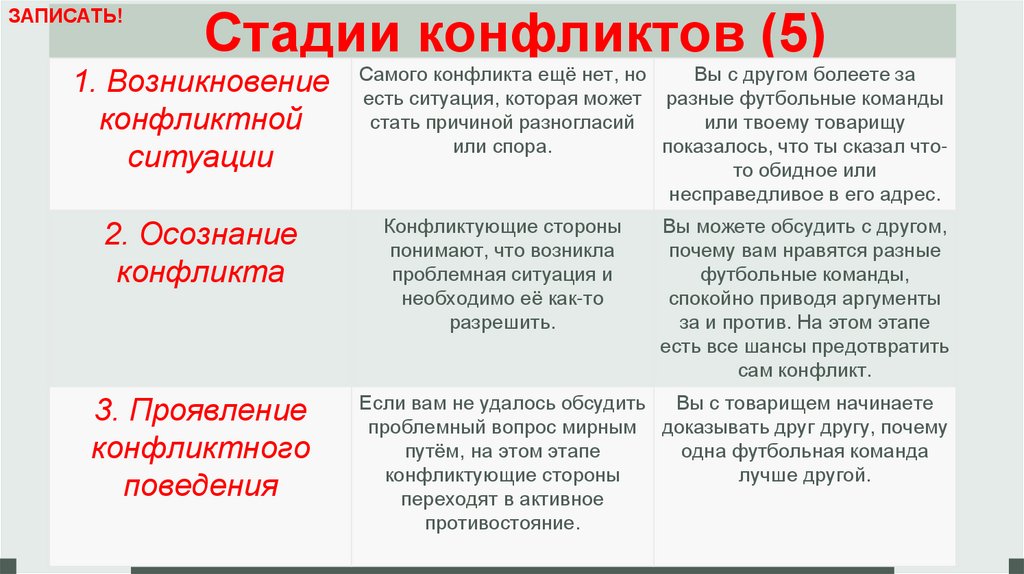 ЗАПИСАТЬ!

Стадии конфликтов (5)

| | | |
|---|---|---|
| 1. Возникновение конфликтной ситуации | Самого конфликта ещё нет, но есть ситуация, которая может стать причиной разногласий или спора. | Вы с другом болеете за разные футбольные команды или твоему товарищу показалось, что ты сказал что-то обидное или несправедливое в его адрес. |
| 2. Осознание конфликта | Конфликтующие стороны понимают, что возникла проблемная ситуация и необходимо её как-то разрешить. | Вы можете обсудить с другом, почему вам нравятся разные футбольные команды, спокойно приводя аргументы за и против. На этом этапе есть все шансы предотвратить сам конфликт. |
| 3. Проявление конфликтного поведения | Если вам не удалось обсудить проблемный вопрос мирным путём, на этом этапе конфликтующие стороны переходят в активное противостояние. | Вы с товарищем начинаете доказывать друг другу, почему одна футбольная команда лучше другой. |